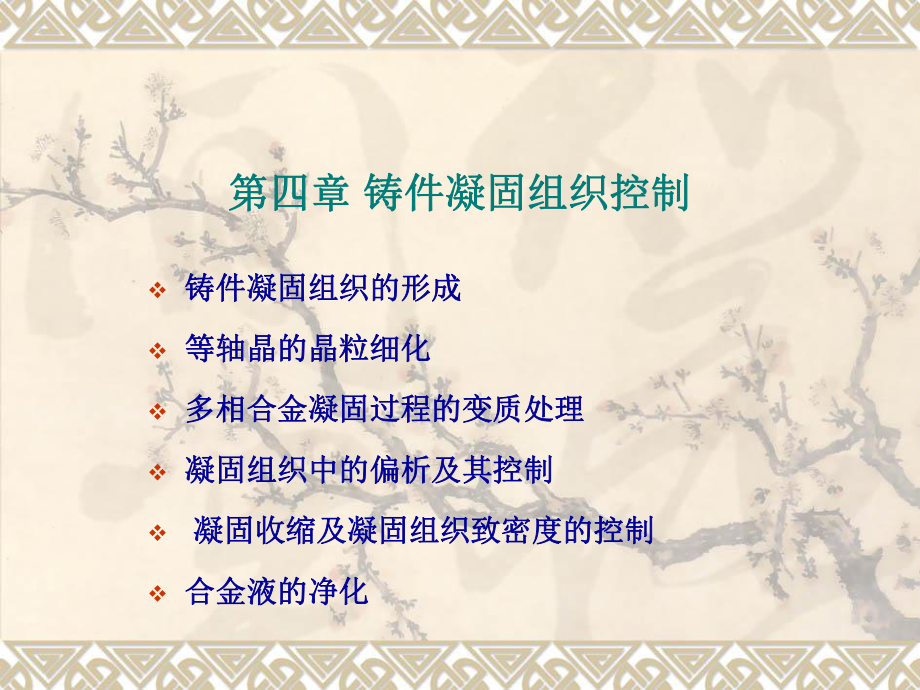 第四章 铸件凝固组织控制

❖ 铸件凝固组织的形成

❖ 等轴晶的晶粒细化

❖ 多相合金凝固过程的变质处理

❖ 凝固组织中的偏析及其控制

❖ 凝固收缩及凝固组织致密度的控制

❖ 合金液的净化